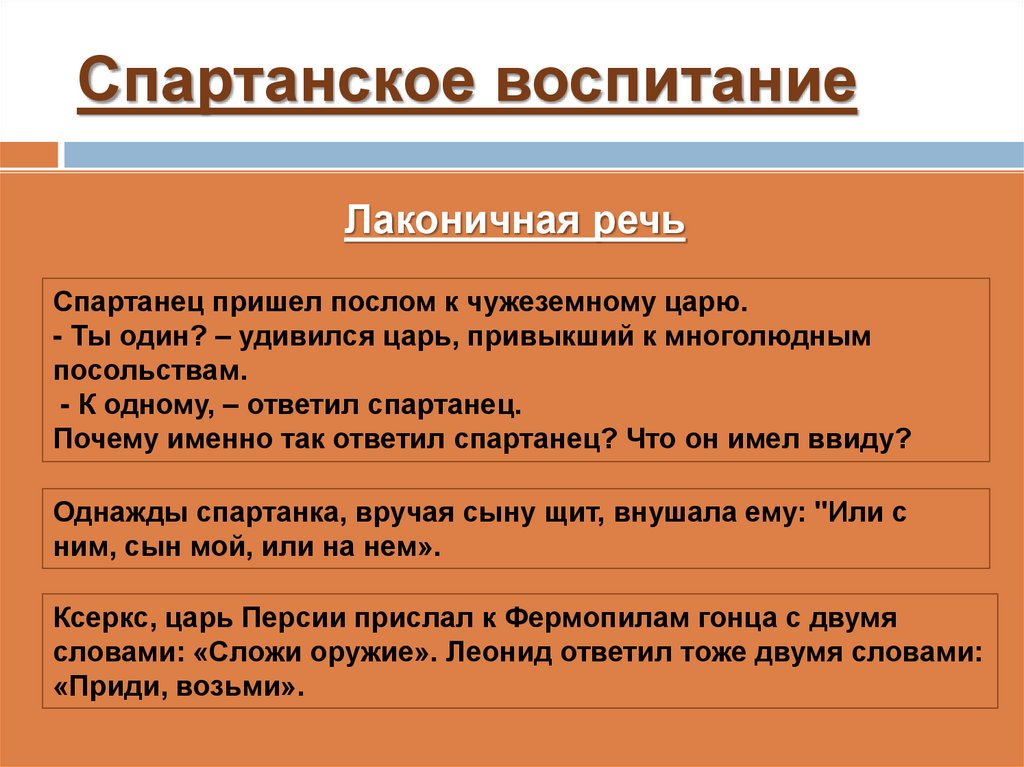 Спартанское воспитание

Лаконичная речь

Спартанец пришел послом к чужеземному царю.
- Ты один? – удивился царь, привыкший к многолюдным посольствам.
- К одному, – ответил спартанец.
Почему именно так ответил спартанец? Что он имел ввиду?

Однажды спартанка, вручая сыну щит, внушала ему: "Или с ним, сын мой, или на нем».

Ксеркс, царь Персии прислал к Фермопилам гонца с двумя словами: «Сложи оружие». Леонид ответил тоже двумя словами: «Приди, возьми».